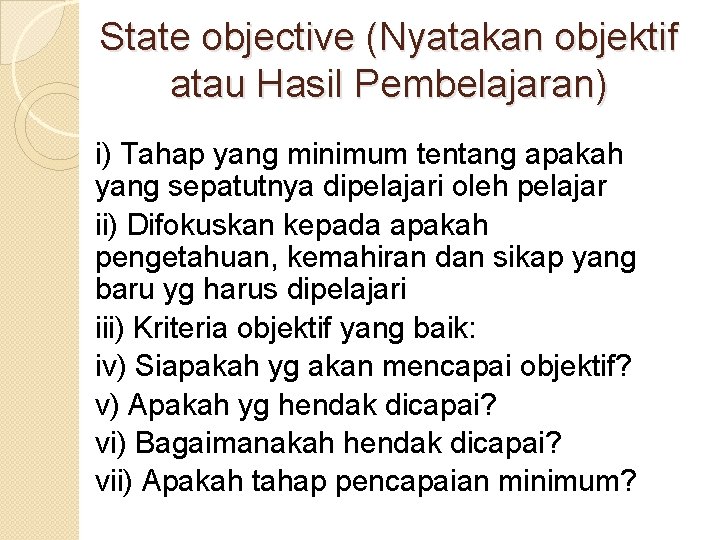 State objective (Nyatakan objektif atau Hasil Pembelajaran)

i) Tahap yang minimum tentang apakah yang sepatutnya dipelajari oleh pelajar

ii) Difokuskan kepada apakah pengetahuan, kemahiran dan sikap yang baru yg harus dipelajari

iii) Kriteria objektif yang baik:

iv) Siapakah yg akan mencapai objektif?

v) Apakah yg hendak dicapai?

vi) Bagaimanakah hendak dicapai?

vii) Apakah tahap pencapaian minimum?